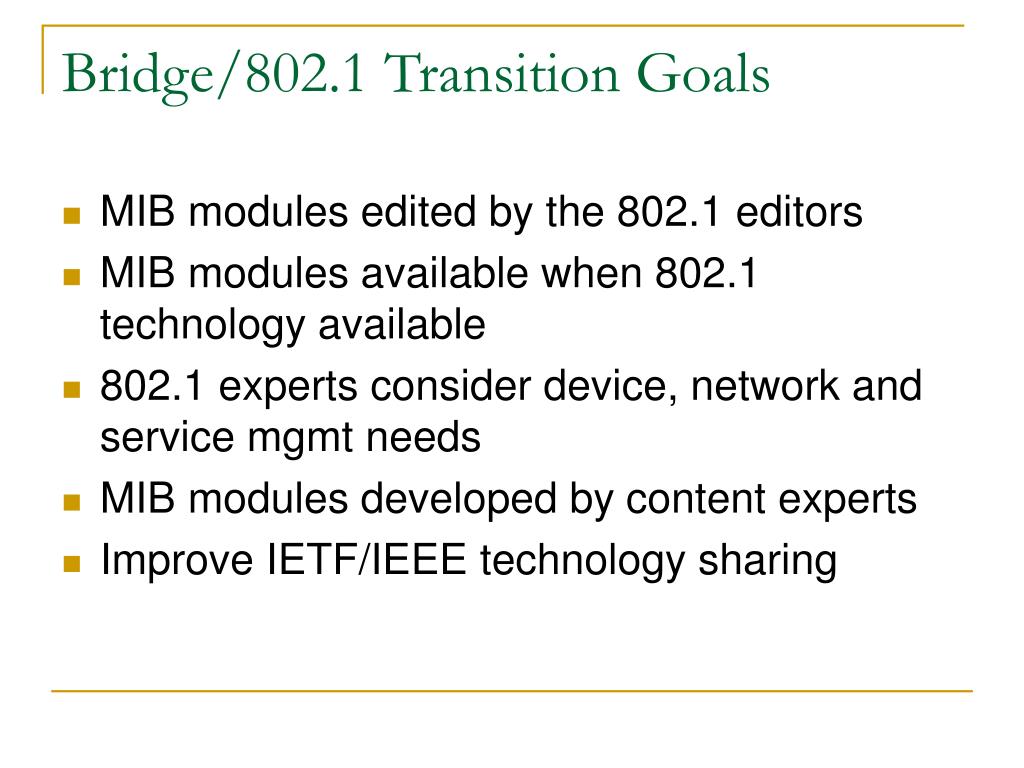 Bridge/802.1 Transition Goals

- MIB modules edited by the 802.1 editors
- MIB modules available when 802.1 technology available
- 802.1 experts consider device, network and service mgmt needs
- MIB modules developed by content experts
- Improve IETF/IEEE technology sharing